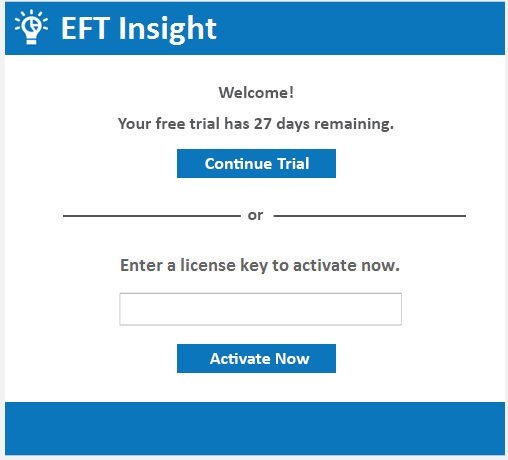 EFT Insight

Welcome!

Your free trial has 27 days remaining.

Continue Trial

or

Enter a license key to activate now.

Activate Now